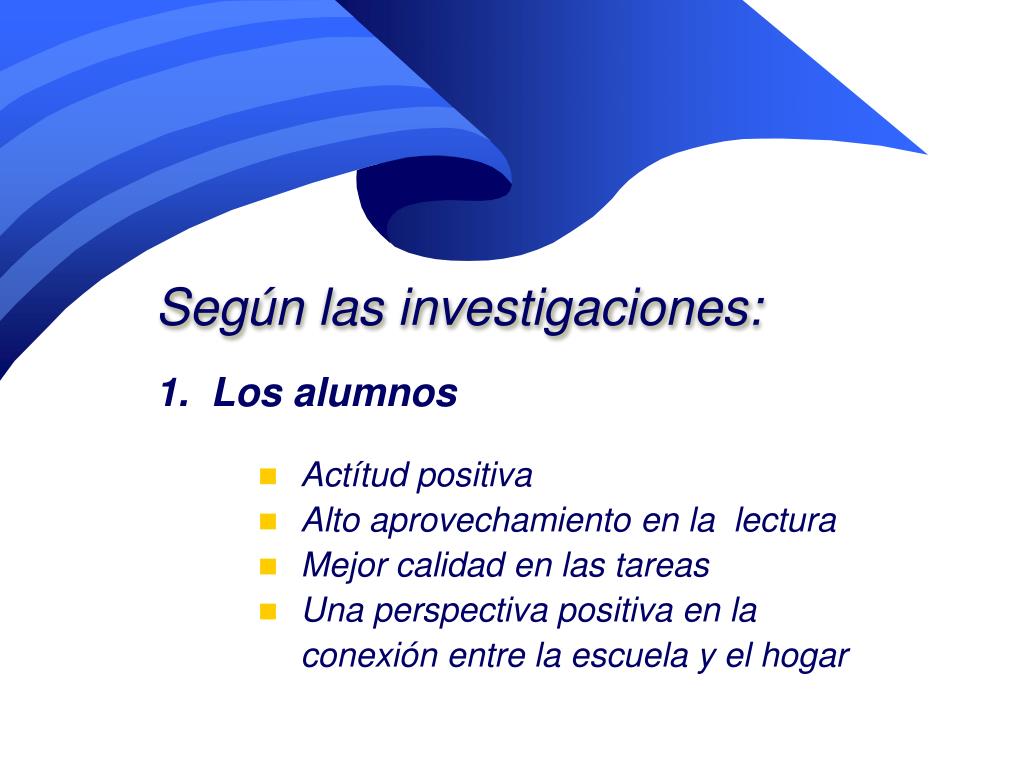 Según las investigaciones:

1. Los alumnos

- Actítud positiva
- Alto aprovechamiento en la lectura
- Mejor calidad en las tareas
- Una perspectiva positiva en la conexión entre la escuela y el hogar